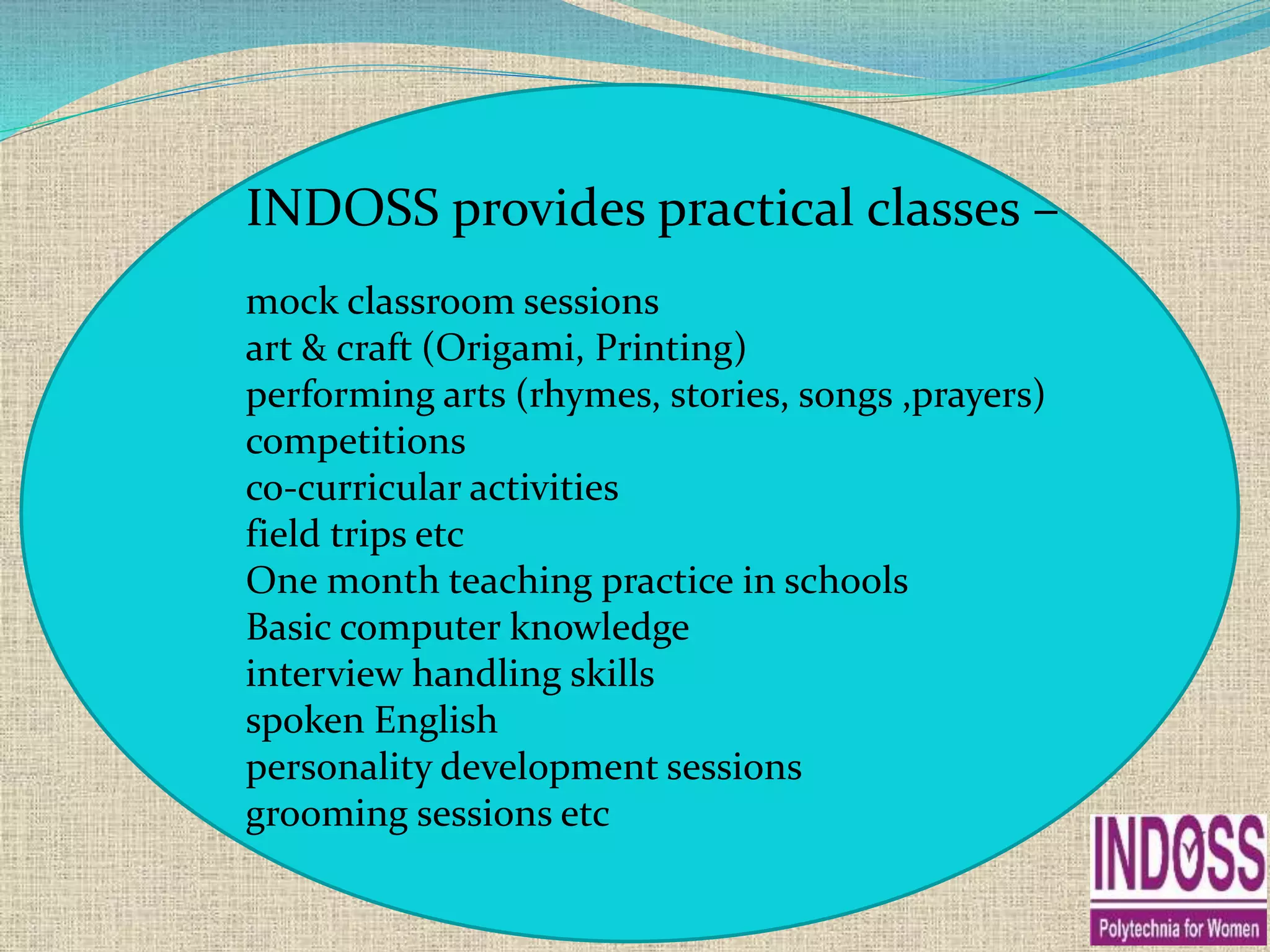 INDOSS provides practical classes –

mock classroom sessions
art & craft (Origami, Printing)
performing arts (rhymes, stories, songs ,prayers)
competitions
co-curricular activities
field trips etc
One month teaching practice in schools
Basic computer knowledge
interview handling skills
spoken English
personality development sessions
grooming sessions etc

INDOSS
Polytechnia for Women